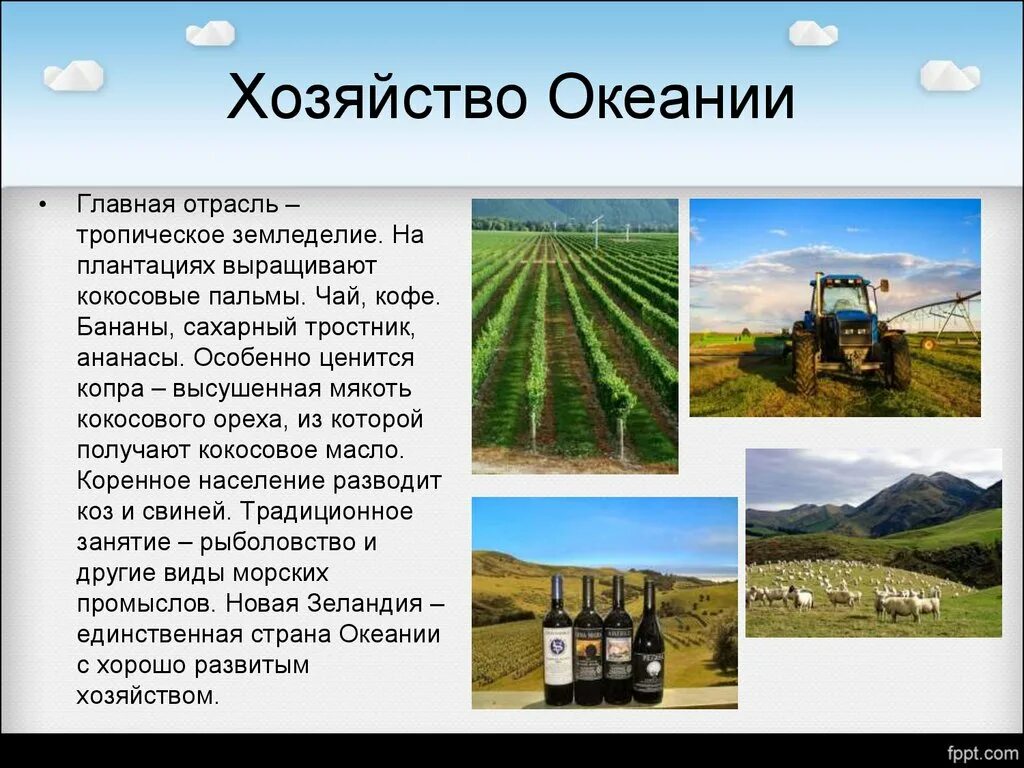 Хозяйство Океании

• Главная отрасль – тропическое земледелие. На плантациях выращивают кокосовые пальмы. Чай, кофе. Бананы, сахарный тростник, ананасы. Особенно ценится копра – высушенная мякоть кокосового ореха, из которой получают кокосовое масло. Коренное население разводит коз и свиней. Традиционное занятие – рыболовство и другие виды морских промыслов. Новая Зеландия – единственная страна Океании с хорошо развитым хозяйством.

fppt.com